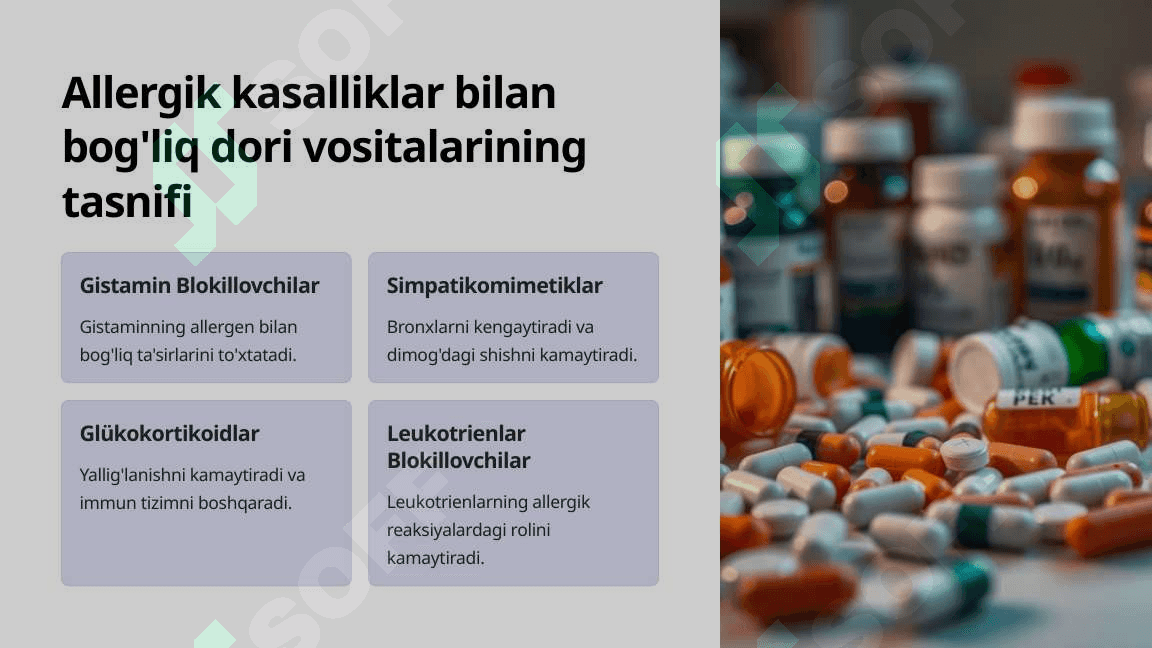 Allergik kasalliklar bilan bog'liq dori vositalarining tasnifi

Gistamin Blokillovchilar

Gistaminning allergen bilan bog'liq ta'sirlarini to'xtatadi.

Simpatikomimetiklar

Bronxlarni kengaytiradi va dimog'dagi shishni kamaytiradi.

Glükokortikoidlar

Yallig'lanishni kamaytiradi va immun tizimni boshqaradi.

Leukotrienlar Blokillovchilar

Leukotrienlarning allergik reaksiyalardagi rolini kamaytiradi.

PER